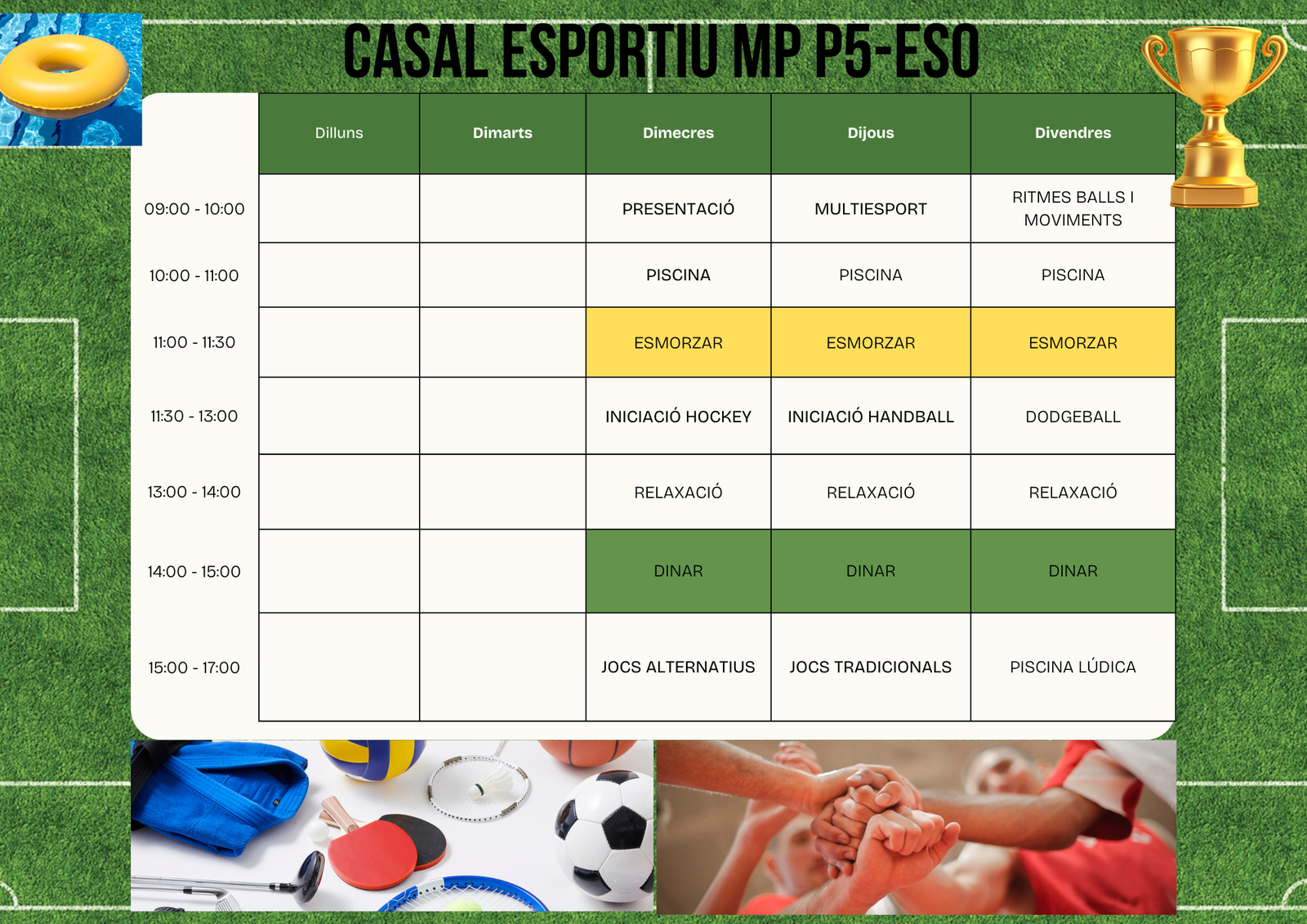 CASAL ESPORTIU MP P5-ESO

| | Dilluns | Dimarts | Dimecres | Dijous | Divendres |
|---|---|---|---|---|---|
| 09:00 - 10:00 | | | PRESENTACIÓ | MULTIESPORT | RITMES BALLS I MOVIMENTS |
| 10:00 - 11:00 | | | PISCINA | PISCINA | PISCINA |
| 11:00 - 11:30 | | | ESMORZAR | ESMORZAR | ESMORZAR |
| 11:30 - 13:00 | | | INICIACIÓ HOCKEY | INICIACIÓ HANDBALL | DODGEBALL |
| 13:00 - 14:00 | | | RELAXACIÓ | RELAXACIÓ | RELAXACIÓ |
| 14:00 - 15:00 | | | DINAR | DINAR | DINAR |
| 15:00 - 17:00 | | | JOCS ALTERNATIUS | JOCS TRADICIONALS | PISCINA LÚDICA |